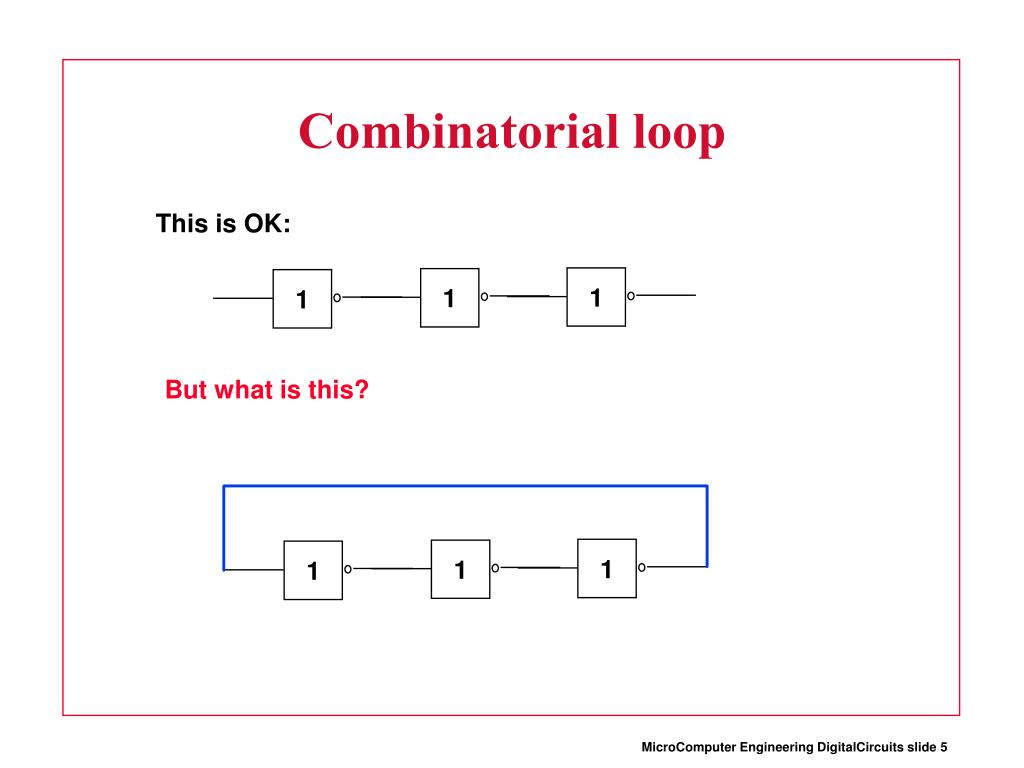 Combinatorial loop

This is OK:

1

1

1

But what is this?

1

1

1

MicroComputer Engineering DigitalCircuits slide 5